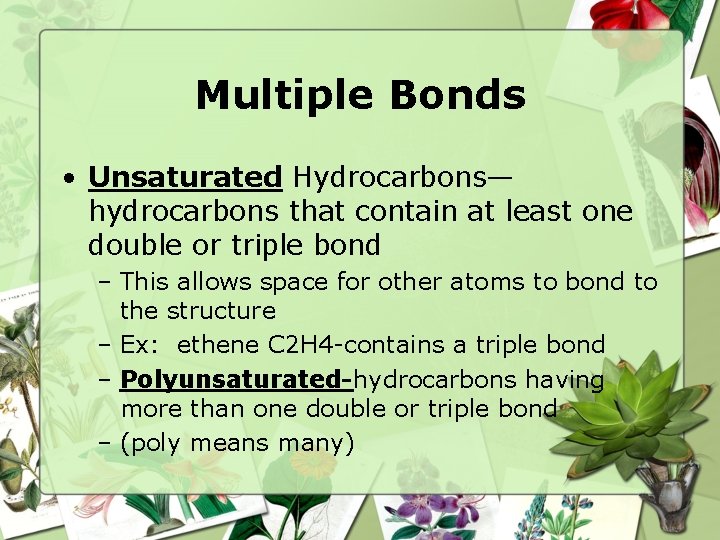 Multiple Bonds

• Unsaturated Hydrocarbons—hydrocarbons that contain at least one double or triple bond

– This allows space for other atoms to bond to the structure

– Ex: ethene C2H4-contains a triple bond

– Polyunsaturated-hydrocarbons having more than one double or triple bond

– (poly means many)